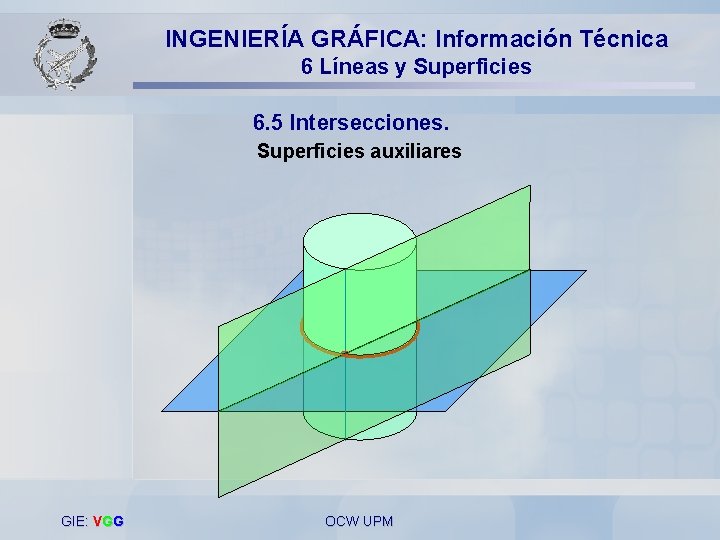 INGENIERÍA GRÁFICA: Información Técnica
6 Líneas y Superficies

6.5 Intersecciones.

Superficies auxiliares

GIE: VGG

OCW UPM